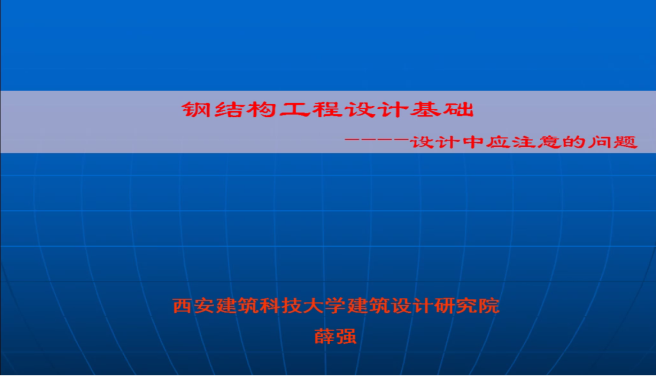 钢结构工程设计基础

————设计中应注意的问题

西安建筑科技大学建筑设计研究院

薛强